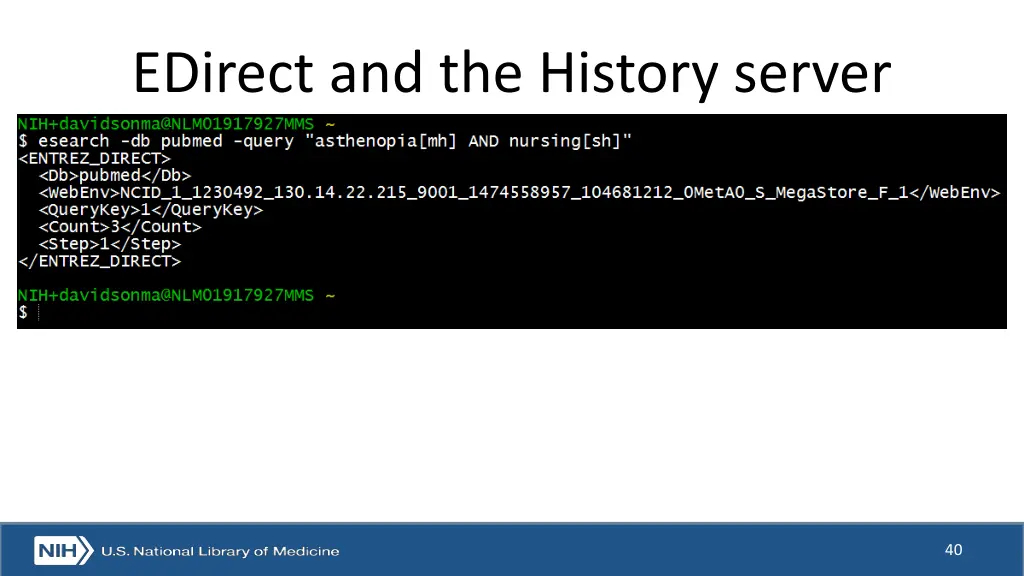 EDirect and the History server

NIH+davidsonma@NLM01917927MMS ~
$ esearch -db pubmed -query "asthenopia[mh] AND nursing[sh]"
<ENTREZ_DIRECT>
<Db>pubmed</Db>
<WebEnv>NCID_1_1230492_130.14.22.215_9001_1474558957_104681212_0MetA0_S_MegaStore_F_1</WebEnv>
<QueryKey>1</QueryKey>
<Count>3</Count>
<Step>1</Step>
</ENTREZ_DIRECT>

NIH+davidsonma@NLM01917927MMS ~
$

NIH U.S. National Library of Medicine

40